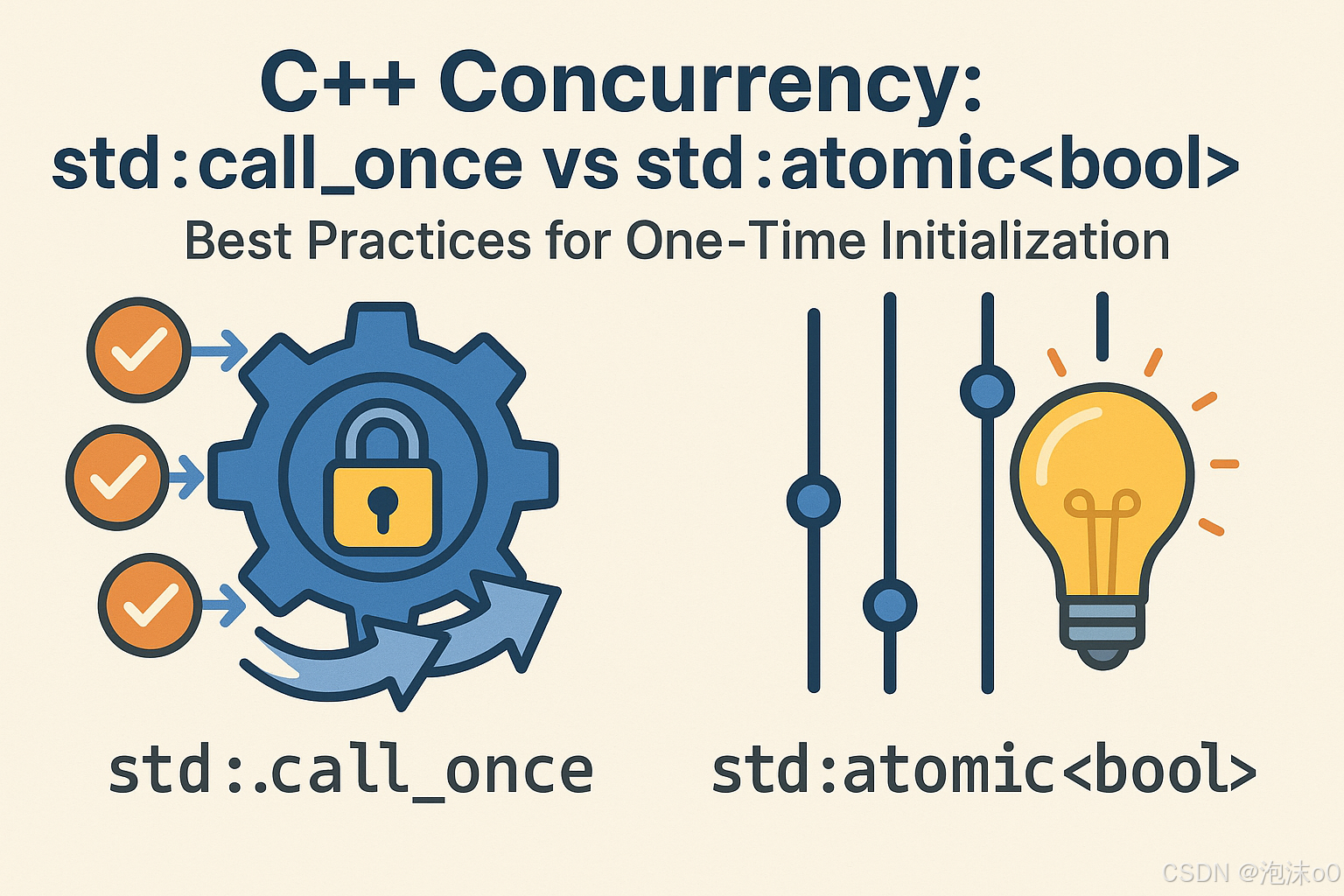 C++ Concurrency:
std:call_once vs std:atomic<bool>
Best Practices for One-Time Initialization

std:.call_once

std:atomic<bool>

CSDN @泡沫o0